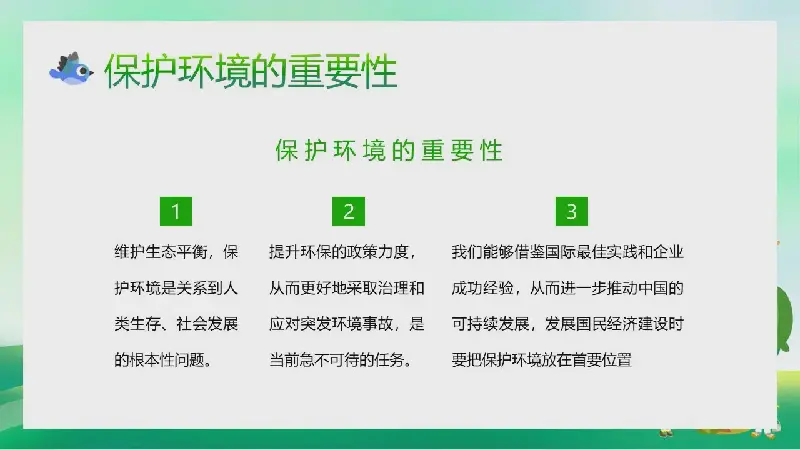 保护环境的重要性

保护环境的重要性

1

维护生态平衡，保护环境是关系到人类生存、社会发展的根本性问题。

2

提升环保的政策力度，从而更好地采取治理和应对突发环境事故，是当前急不可待的任务。

3

我们能够借鉴国际最佳实践和企业成功经验，从而进一步推动中国的可持续发展，发展国民经济建设时要把保护环境放在首要位置